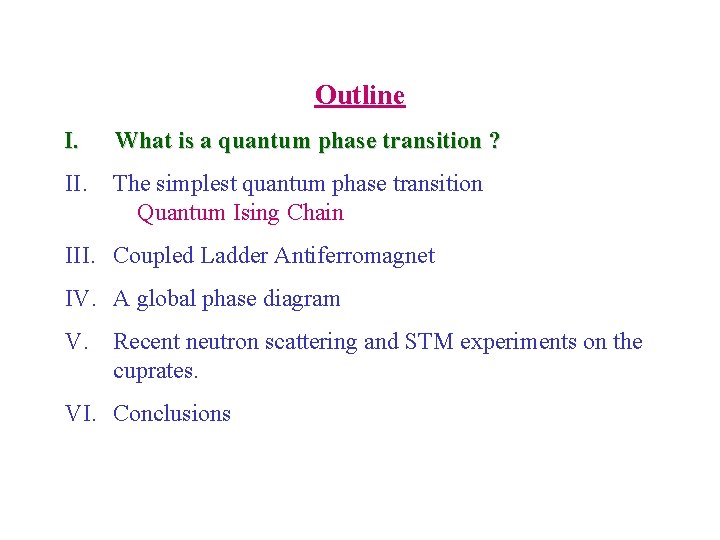 Outline

I. What is a quantum phase transition ?

II. The simplest quantum phase transition
Quantum Ising Chain

III. Coupled Ladder Antiferromagnet

IV. A global phase diagram

V. Recent neutron scattering and STM experiments on the cuprates.

VI. Conclusions